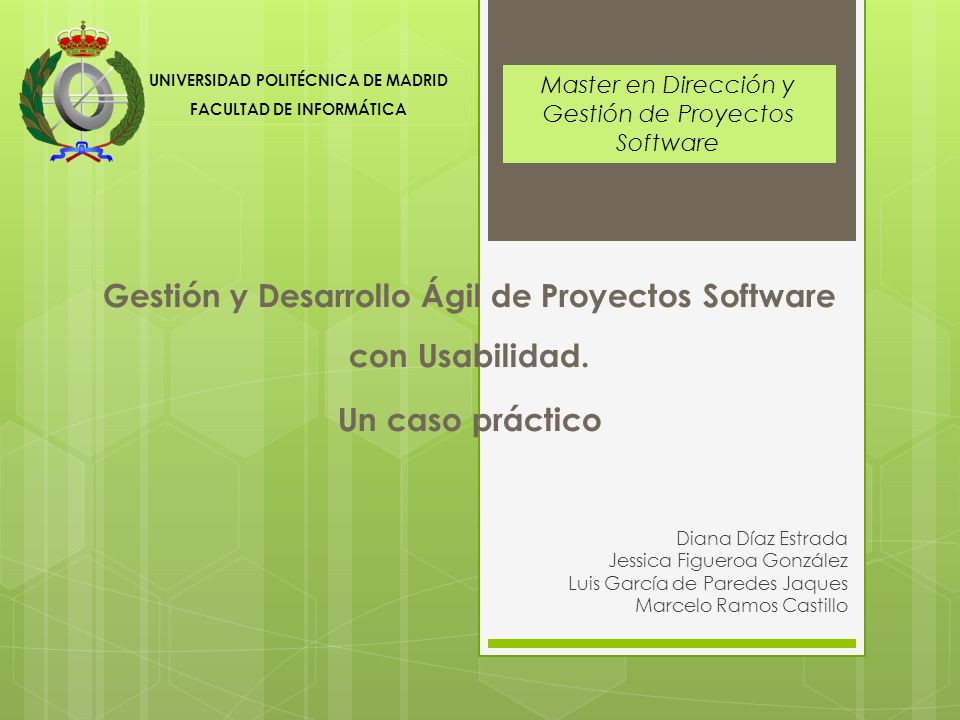 UNIVERSIDAD POLITÉCNICA DE MADRID
FACULTAD DE INFORMÁTICA

Master en Dirección y Gestión de Proyectos Software

Gestión y Desarrollo Ágil de Proyectos Software con Usabilidad.

Un caso práctico

Diana Díaz Estrada
Jessica Figueroa González
Luis García de Paredes Jaques
Marcelo Ramos Castillo